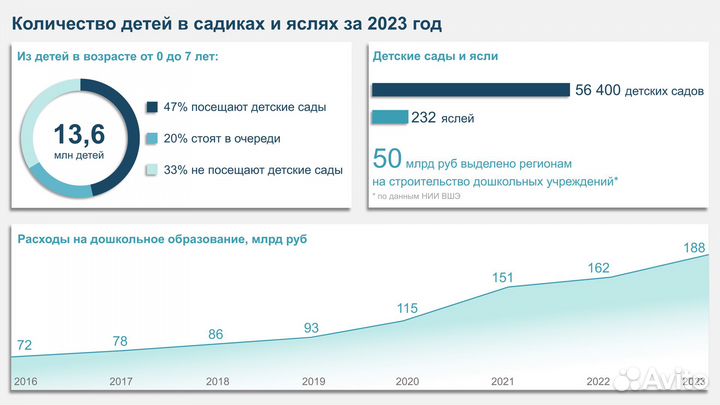 Количество детей в садиках и яслях за 2023 год

Из детей в возрасте от 0 до 7 лет:

13,6
млн детей

47% посещают детские сады
20% стоят в очереди
33% не посещают детские сады

Детские сады и ясли

56 400 детских садов
232 яслей

50 млрд руб выделено регионам на строительство дошкольных учреждений*

* по данным НИИ ВШЭ

Расходы на дошкольное образование, млрд руб

72 78 86 93 115 151 162 188

2016 2017 2018 2019 2020 2021 2022 2023

Avito